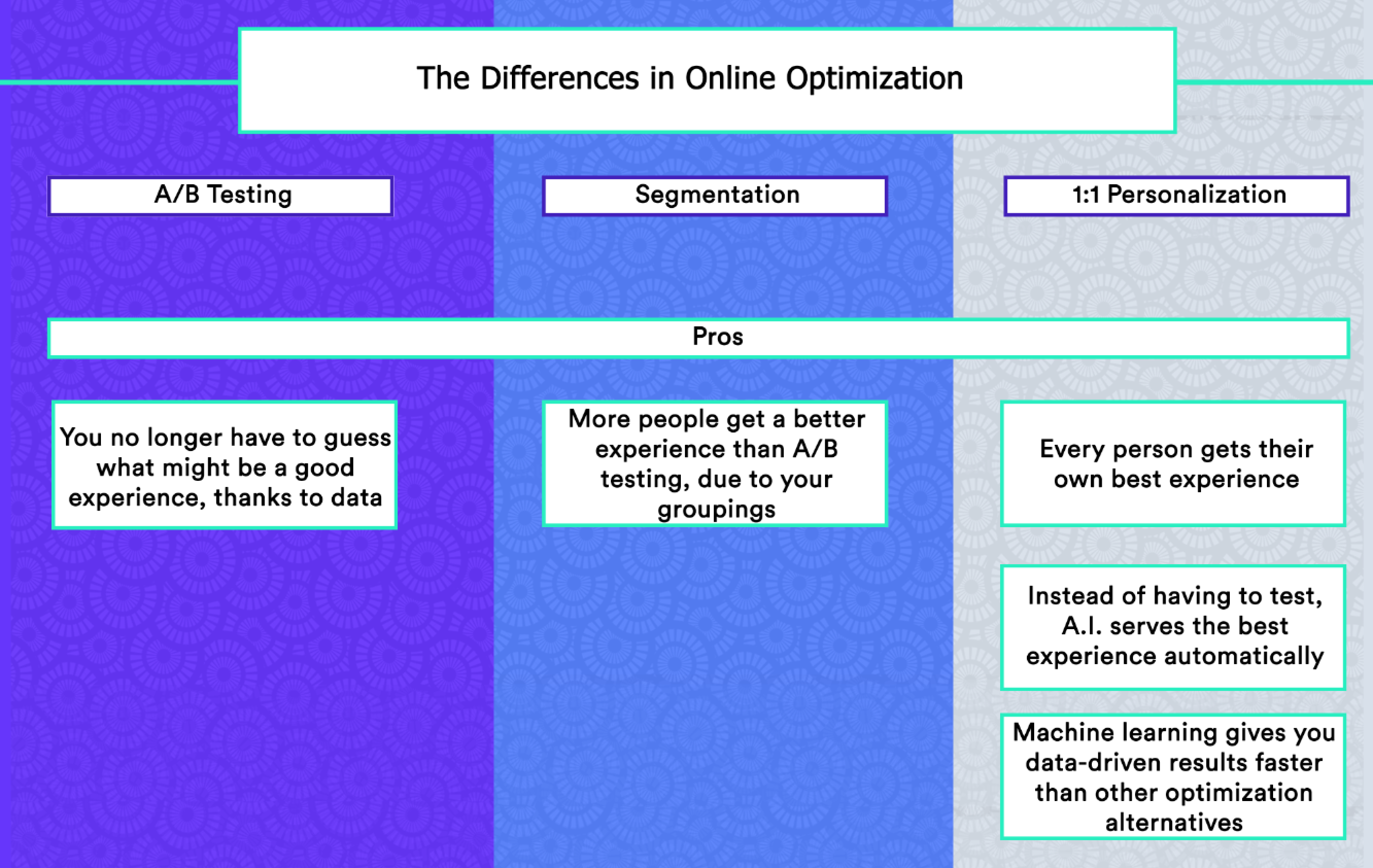 The Differences in Online Optimization

A/B Testing

Segmentation

1:1 Personalization

Pros

You no longer have to guess what might be a good experience, thanks to data

More people get a better experience than A/B testing, due to your groupings

Every person gets their own best experience

Instead of having to test, A.I. serves the best experience automatically

Machine learning gives you data-driven results faster than other optimization alternatives